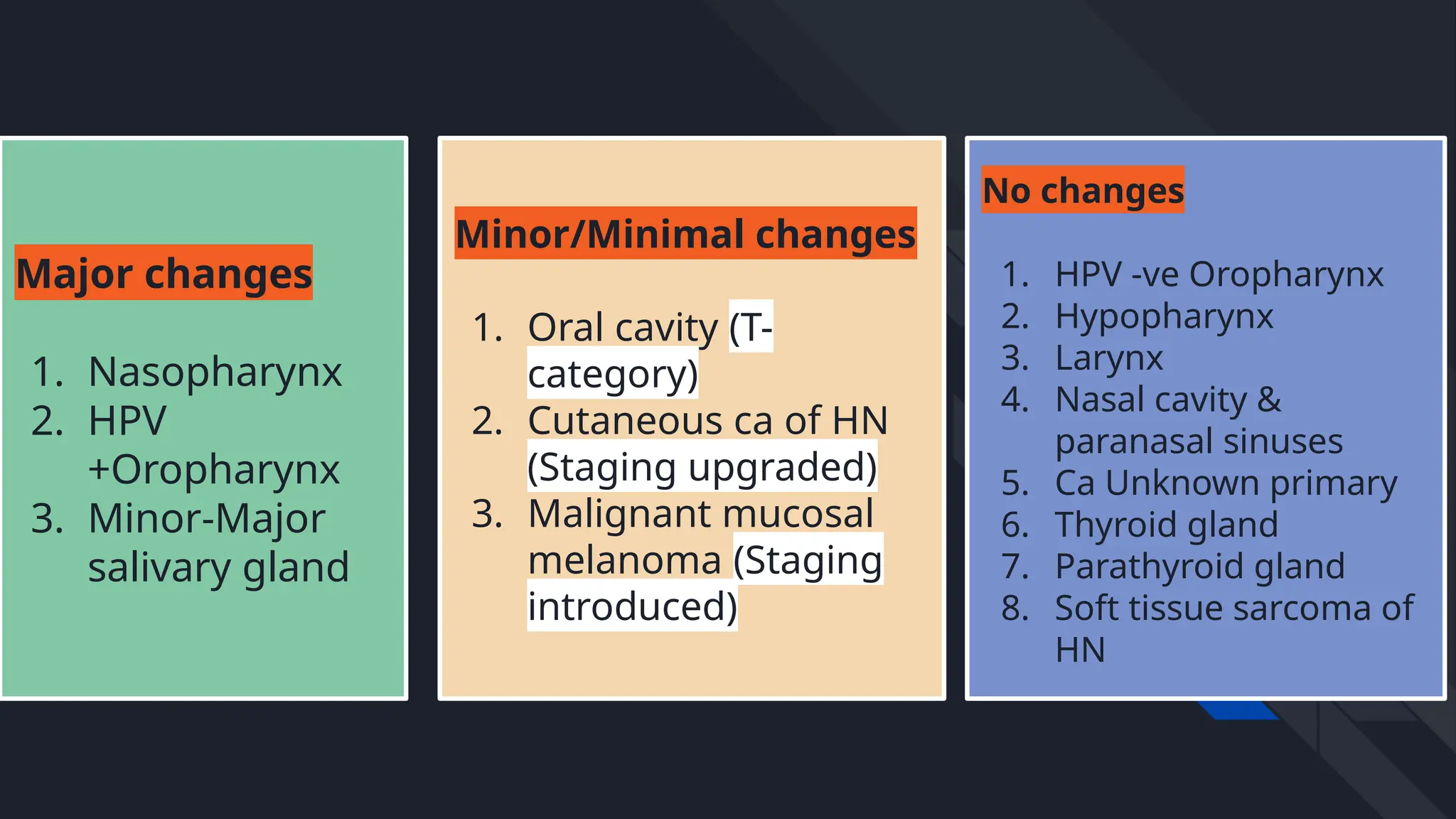 Major changes

1. Nasopharynx
2. HPV +Oropharynx
3. Minor-Major salivary gland

Minor/Minimal changes

1. Oral cavity (T-category)
2. Cutaneous ca of HN (Staging upgraded)
3. Malignant mucosal melanoma (Staging introduced)

No changes

1. HPV -ve Oropharynx
2. Hypopharynx
3. Larynx
4. Nasal cavity & paranasal sinuses
5. Ca Unknown primary
6. Thyroid gland
7. Parathyroid gland
8. Soft tissue sarcoma of HN